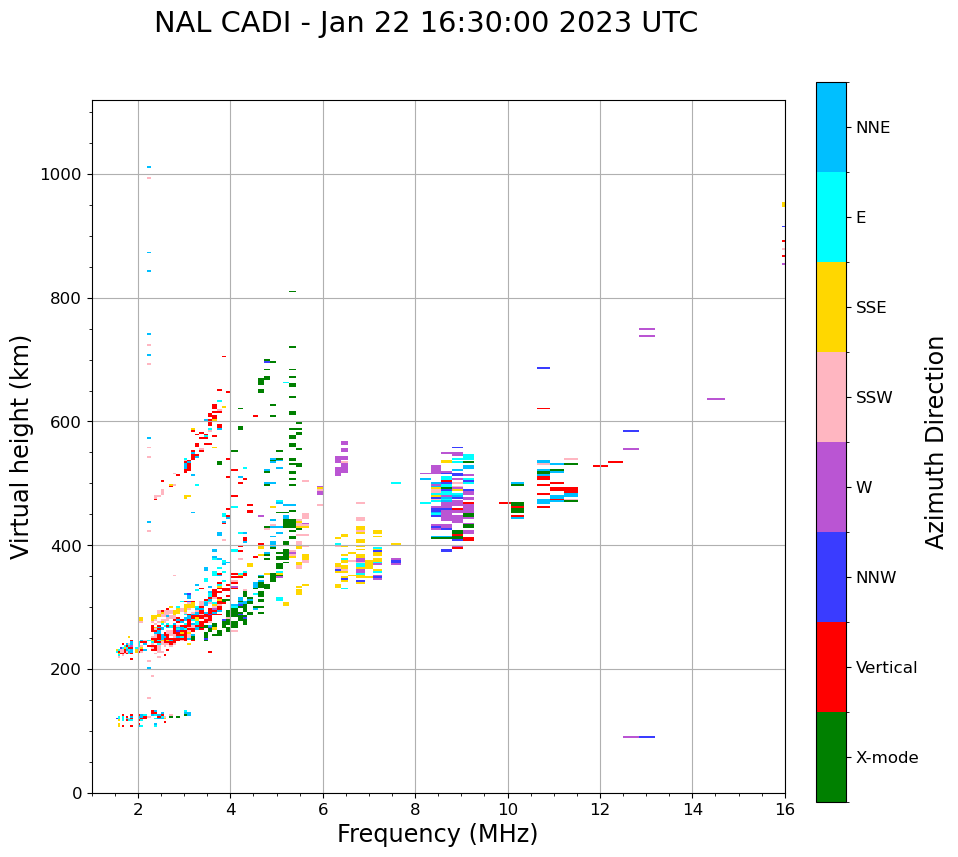 NAL CADI - Jan 22 16:30:00 2023 UTC

Virtual height (km)

1000
800
600
400
200
0

2
4
6
8
10
12
14
16

Frequency (MHz)

NNE
E
SSE
SSW
W
NNW
Vertical
X-mode

Azimuth Direction